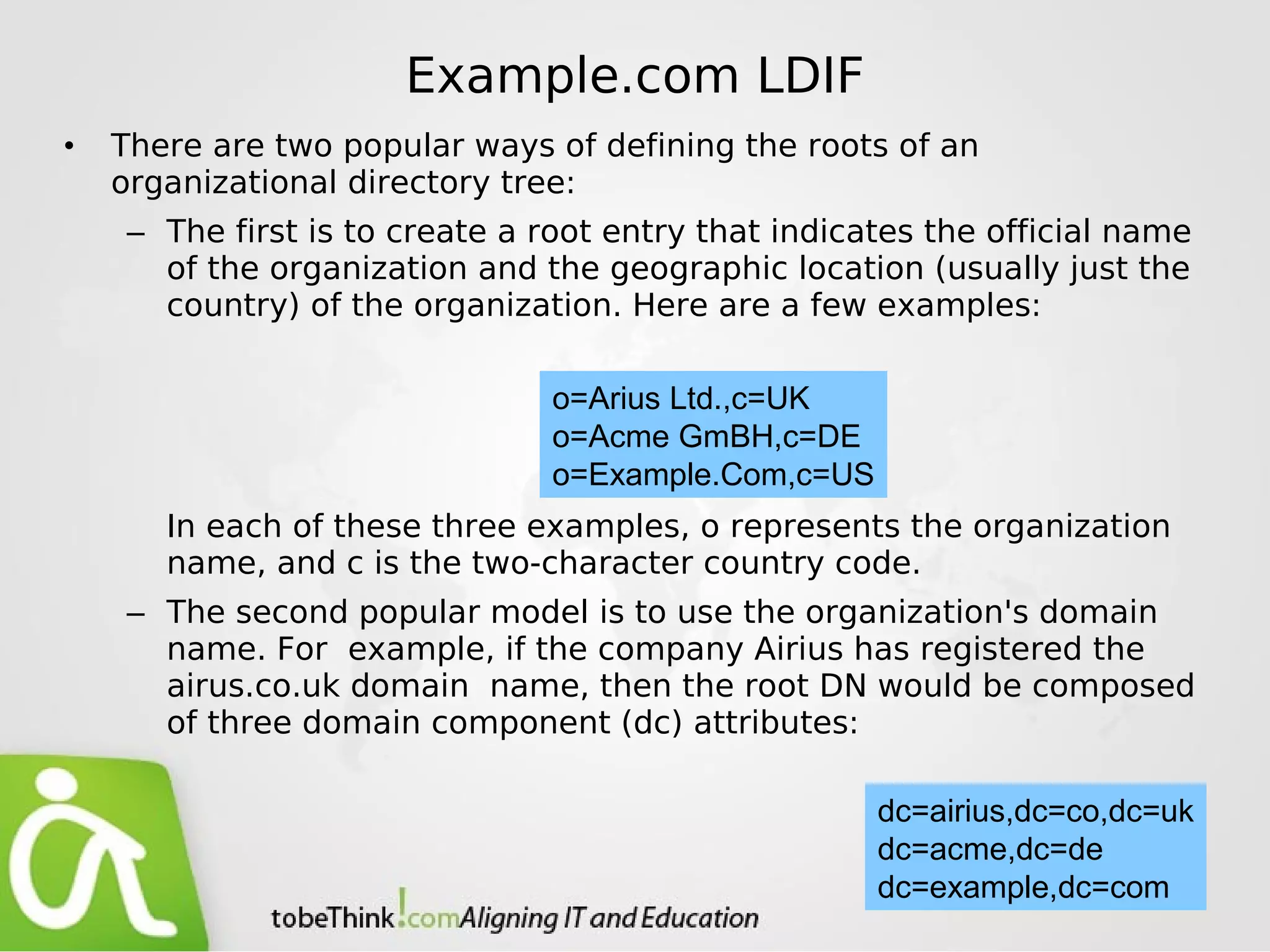 Example.com LDIF

• There are two popular ways of defining the roots of an organizational directory tree:

– The first is to create a root entry that indicates the official name of the organization and the geographic location (usually just the country) of the organization. Here are a few examples:

o=Arius Ltd.,c=UK
o=Acme GmBH,c=DE
o=Example.Com,c=US

In each of these three examples, o represents the organization name, and c is the two-character country code.

– The second popular model is to use the organization's domain name. For example, if the company Airius has registered the airus.co.uk domain name, then the root DN would be composed of three domain component (dc) attributes:

dc=airius,dc=co,dc=uk
dc=acme,dc=de
dc=example,dc=com

tobeThink!com Aligning IT and Education